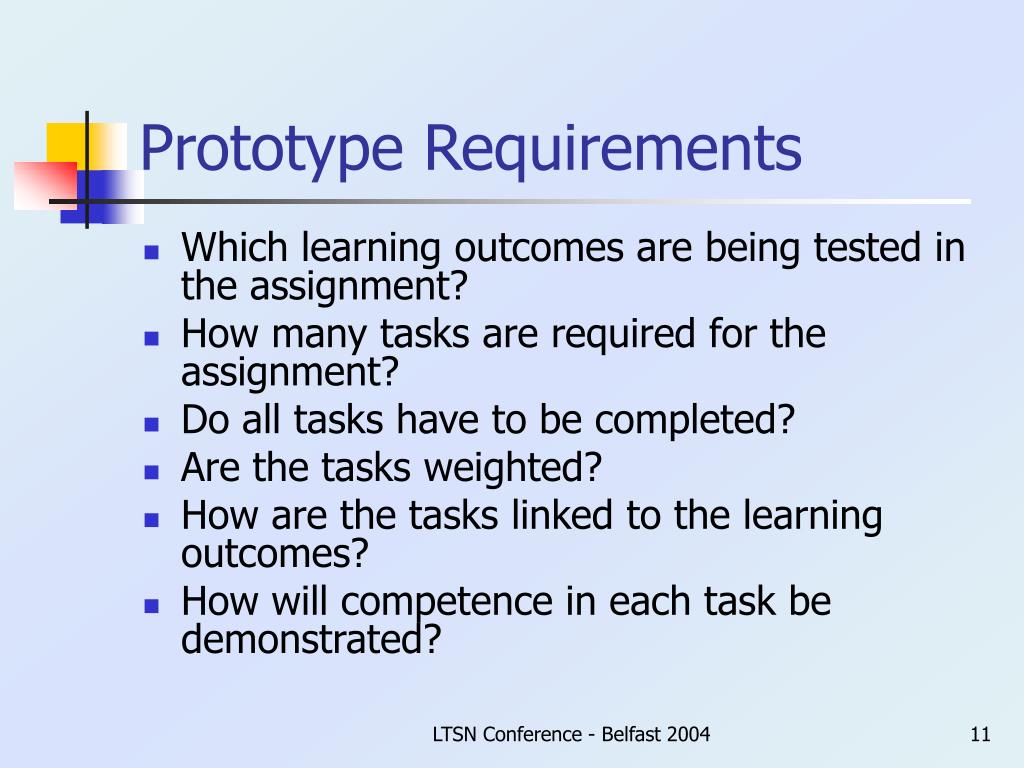 Prototype Requirements

- Which learning outcomes are being tested in the assignment?
- How many tasks are required for the assignment?
- Do all tasks have to be completed?
- Are the tasks weighted?
- How are the tasks linked to the learning outcomes?
- How will competence in each task be demonstrated?

LTSN Conference - Belfast 2004

11